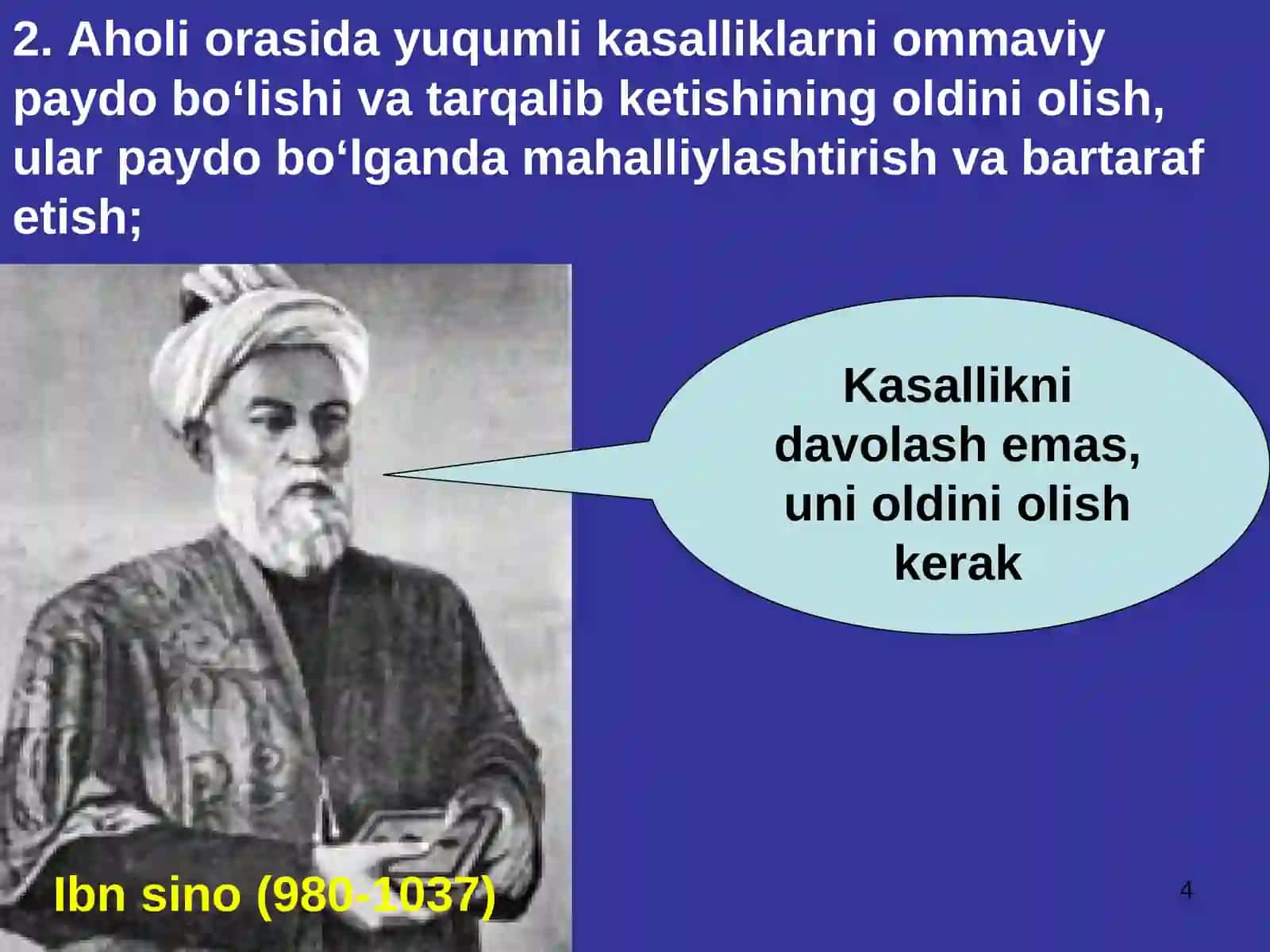 2. Aholi orasida yuqumli kasalliklarni ommaviy paydo bo‘lishi va tarqalib ketishining oldini olish, ular paydo bo‘lganda mahalliylashtirish va bartaraf etish;

Kasallikni davolash emas, uni oldini olish kerak

Ibn sino (980-1037)

4